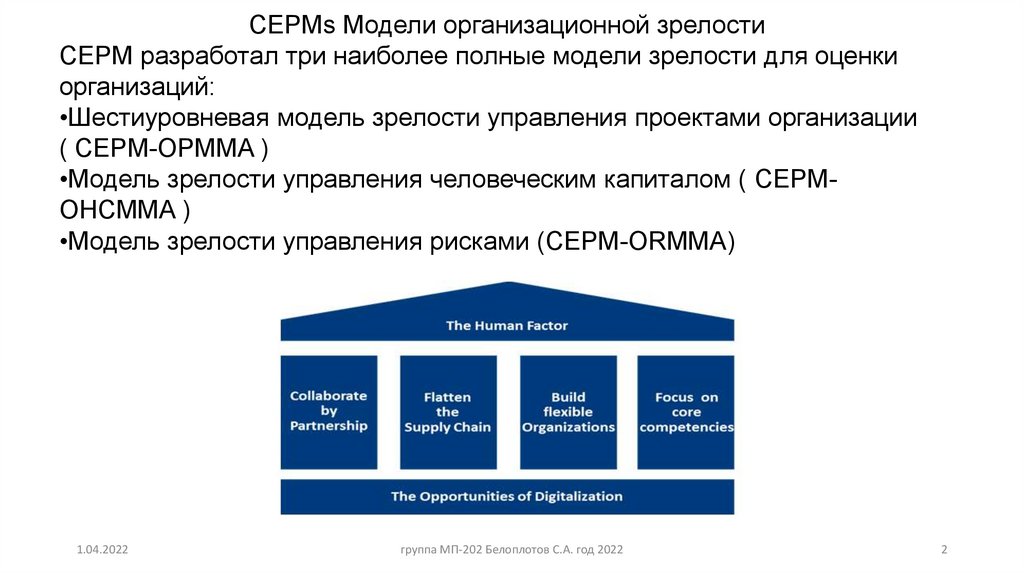 CEPMs Модели организационной зрелости

CEPM разработал три наиболее полные модели зрелости для оценки организаций:

•Шестиуровневая модель зрелости управления проектами организации ( CEPM-OPMMA )

•Модель зрелости управления человеческим капиталом ( CEPM-OHCMMA )

•Модель зрелости управления рисками (CEPM-ORMMA)

The Human Factor

Collaborate by Partnership

Flatten the Supply Chain

Build flexible Organizations

Focus on core competencies

The Opportunities of Digitalization

1.04.2022

группа МП-202 Белоплотов С.А. год 2022

2